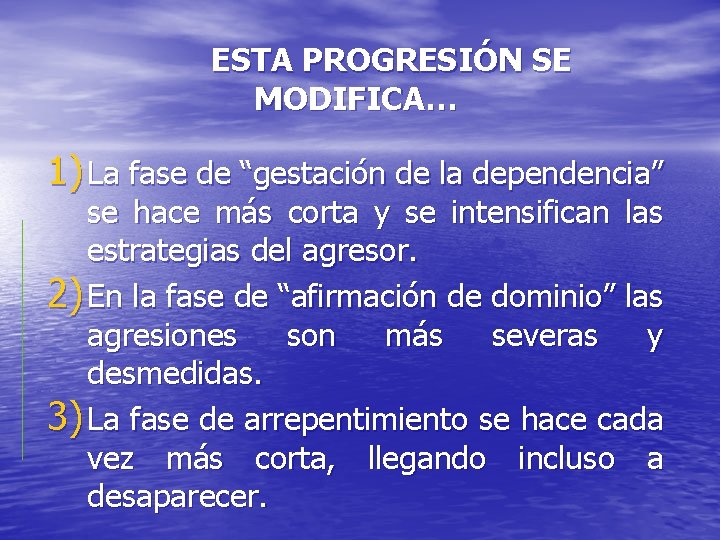 ESTA PROGRESIÓN SE MODIFICA…

1) La fase de “gestación de la dependencia” se hace más corta y se intensifican las estrategias del agresor.

2) En la fase de “afirmación de dominio” las agresiones son más severas y desmedidas.

3) La fase de arrepentimiento se hace cada vez más corta, llegando incluso a desaparecer.